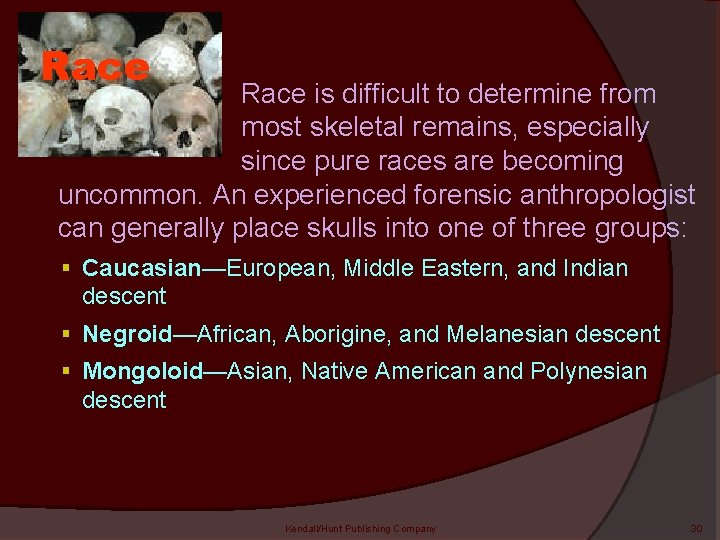 Race

Race is difficult to determine from most skeletal remains, especially since pure races are becoming uncommon. An experienced forensic anthropologist can generally place skulls into one of three groups:

▪ Caucasian—European, Middle Eastern, and Indian descent
▪ Negroid—African, Aborigine, and Melanesian descent
▪ Mongoloid—Asian, Native American and Polynesian descent

Kendall/Hunt Publishing Company

30